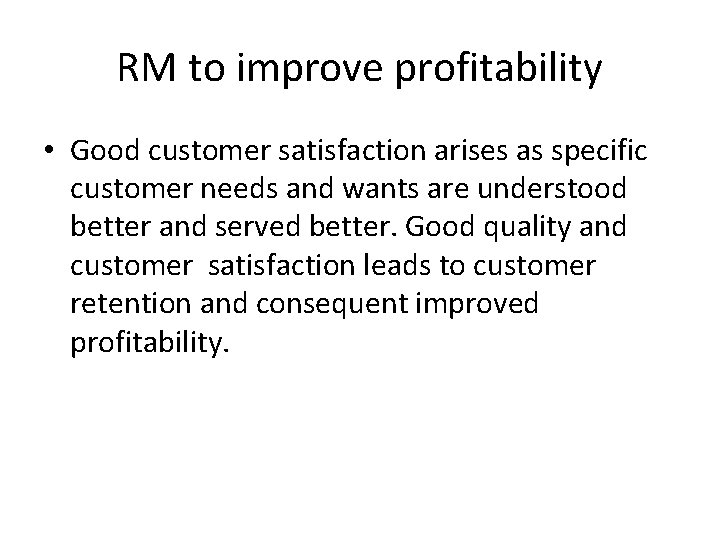 RM to improve profitability

• Good customer satisfaction arises as specific customer needs and wants are understood better and served better. Good quality and customer satisfaction leads to customer retention and consequent improved profitability.